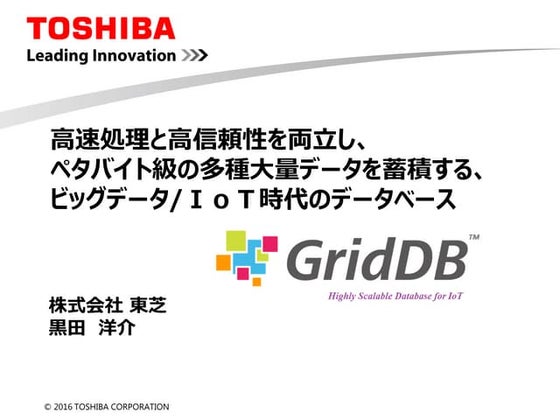 TOSHIBA
Leading Innovation >>>

高速処理と高信頼性を両立し、
ペタバイト級の多種大量データを蓄積する、
ビッグデータ/ＩｏＴ時代のデータベース

GridDB™
Highly Scalable Database for IoT

株式会社 東芝
黒田 洋介

© 2016 TOSHIBA CORPORATION